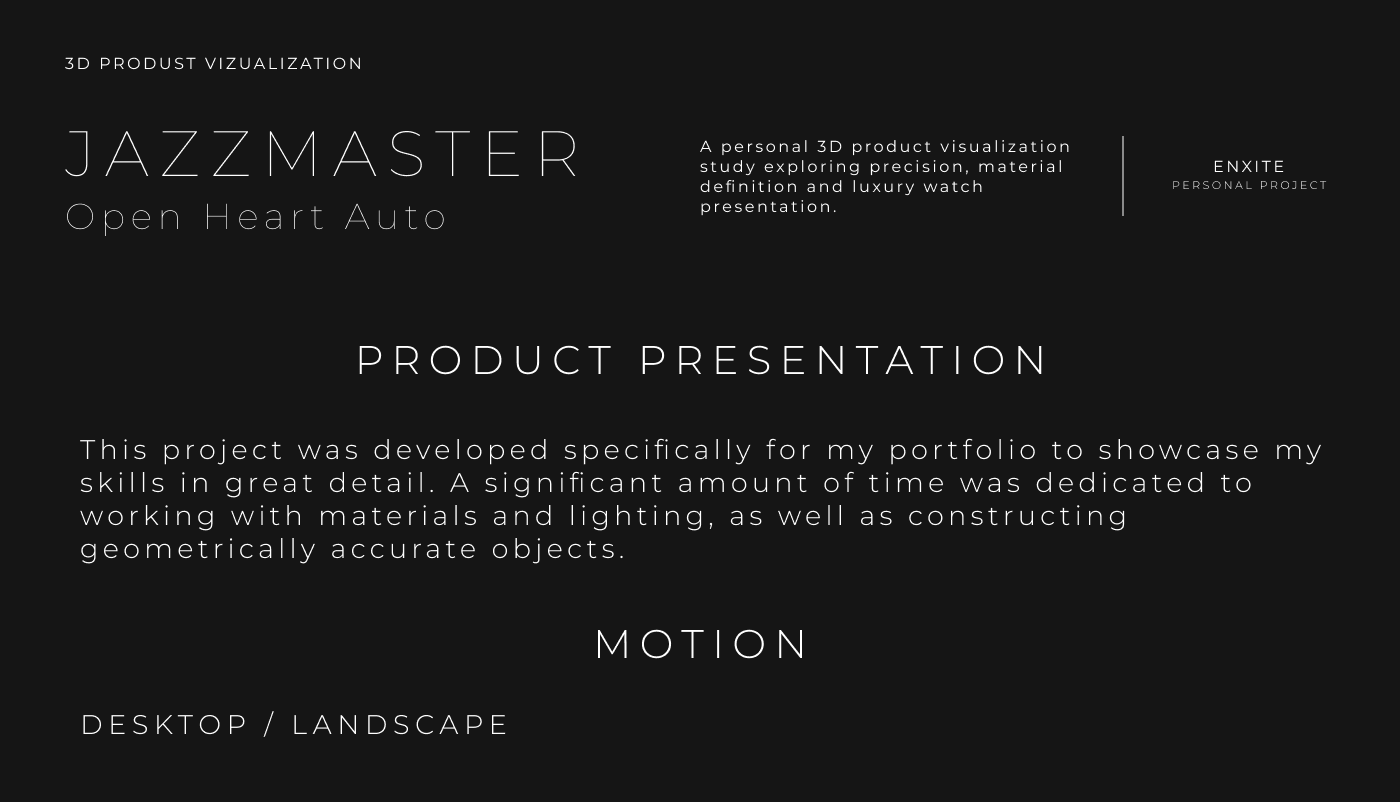 3D PRODUST VIZUALIZATION

JAZZMASTER
Open Heart Auto

A personal 3D product visualization study exploring precision, material definition and luxury watch presentation.

ENXITE
PERSONAL PROJECT

PRODUCT PRESENTATION

This project was developed specifically for my portfolio to showcase my skills in great detail. A significant amount of time was dedicated to working with materials and lighting, as well as constructing geometrically accurate objects.

MOTION

DESKTOP / LANDSCAPE